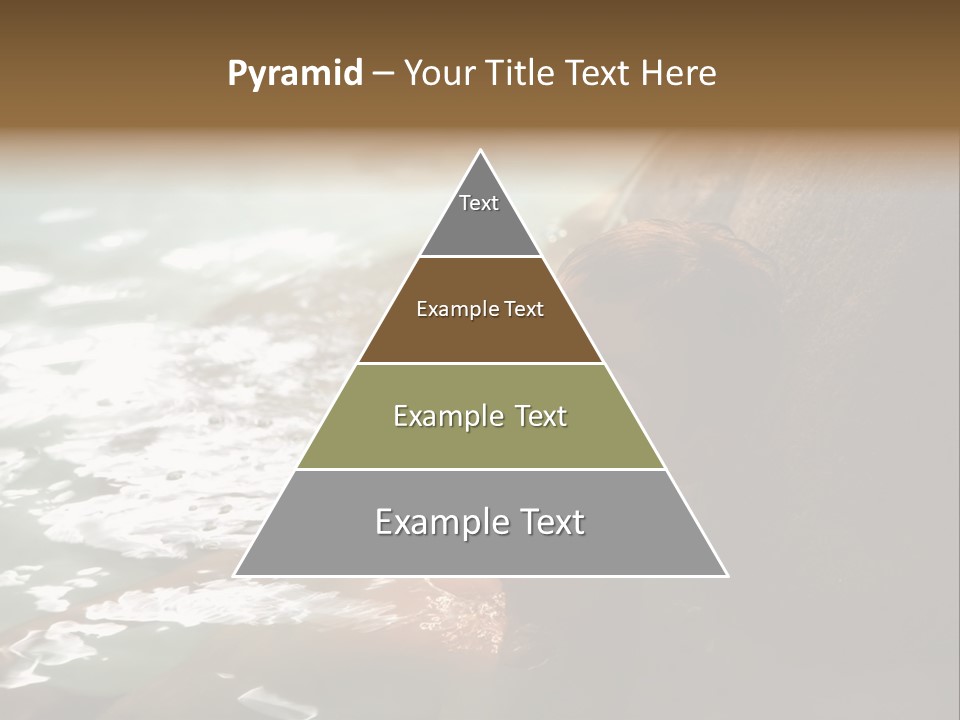 Pyramid – Your Title Text Here

Text

Example Text

Example Text

Example Text